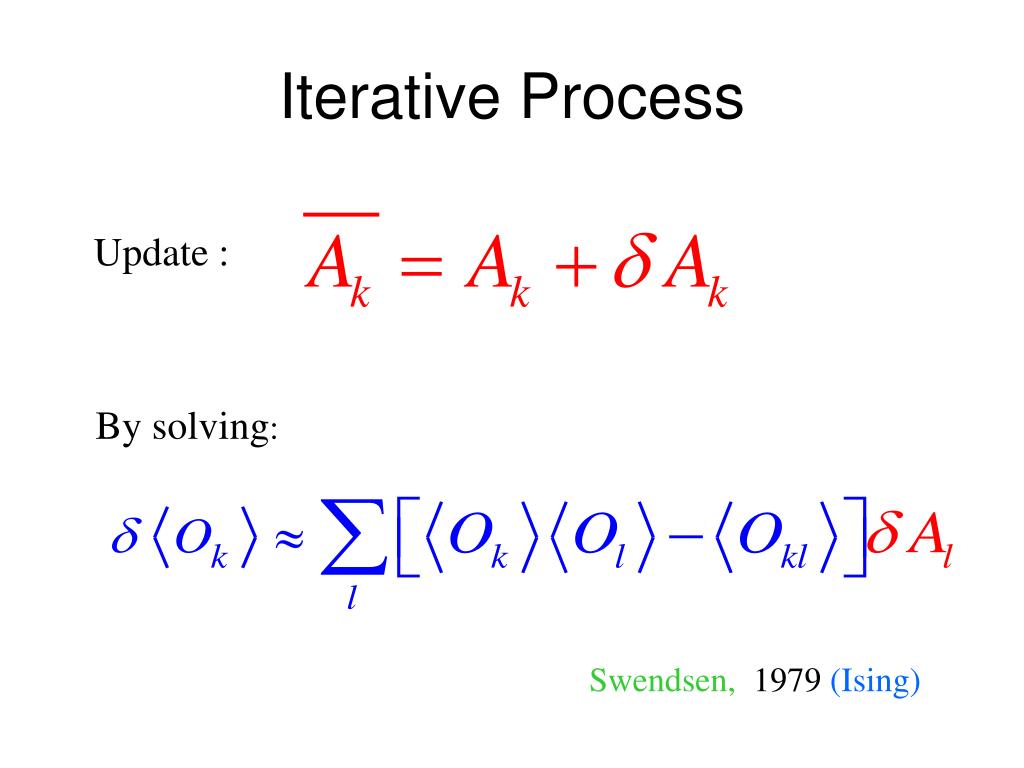 Iterative Process

Update : $\overline{A_k} = A_k + \delta A_k$

By solving:

$\delta \langle O_k \rangle \approx \sum_l \left[ \langle O_k \rangle \langle O_l \rangle - \langle O_{kl} \rangle \right] \delta A_l$

Swendsen, 1979 (Ising)